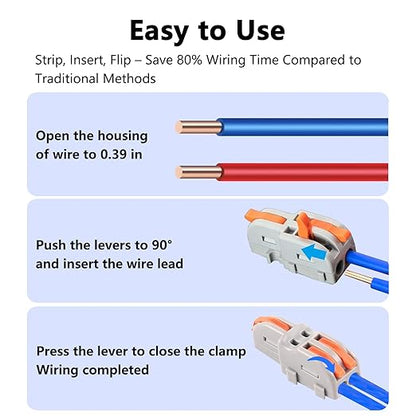 Easy to Use

Strip, Insert, Flip – Save 80% Wiring Time Compared to Traditional Methods

Open the housing of wire to 0.39 in

Push the levers to 90° and insert the wire lead

Press the lever to close the clamp
Wiring completed